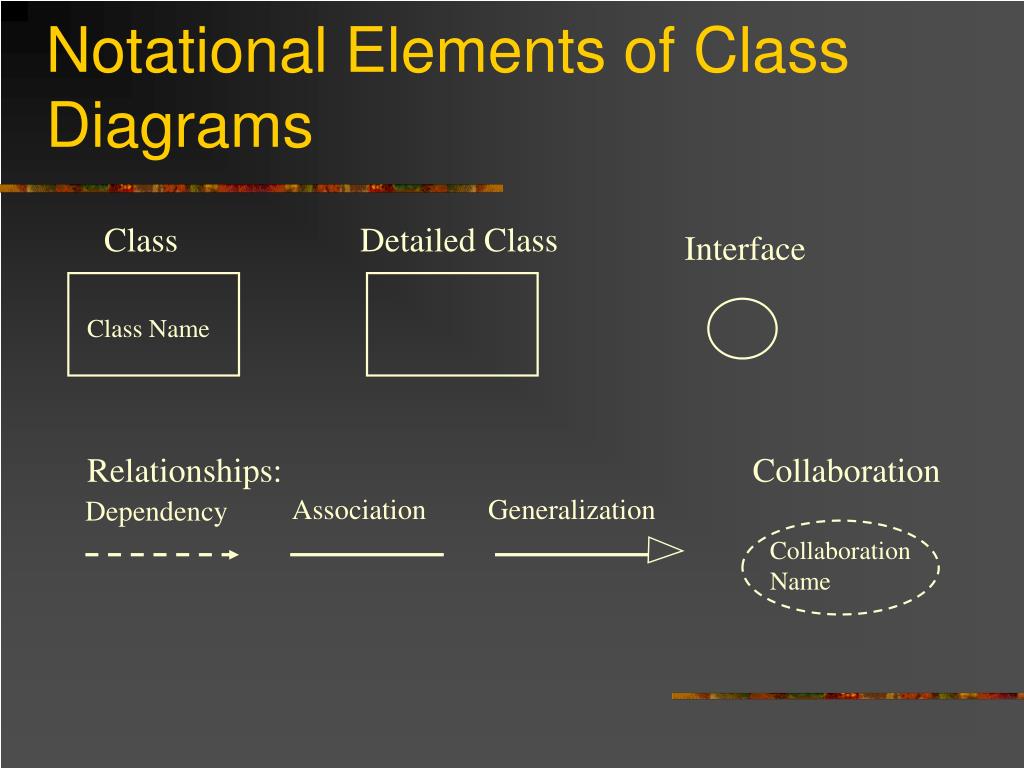 Notational Elements of Class Diagrams

Class

Class Name

Detailed Class

Interface

Relationships:

Dependency

Association

Generalization

Collaboration

Collaboration Name